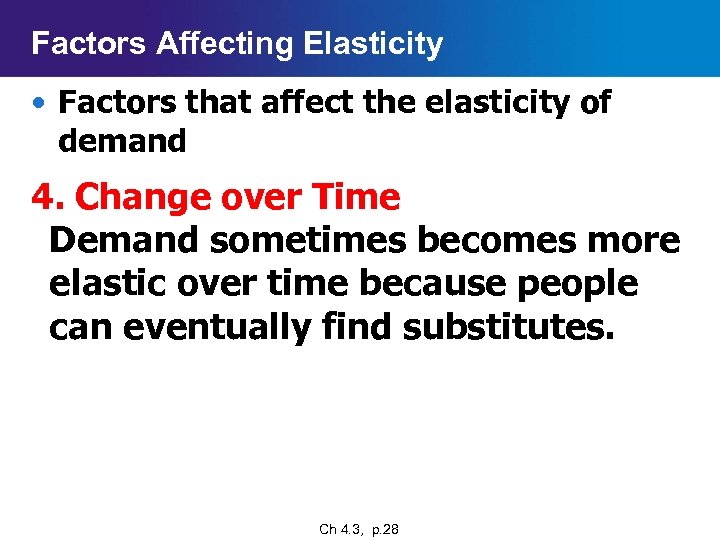 Factors Affecting Elasticity

• Factors that affect the elasticity of demand

4. Change over Time
Demand sometimes becomes more elastic over time because people can eventually find substitutes.

Ch 4.3, p.28